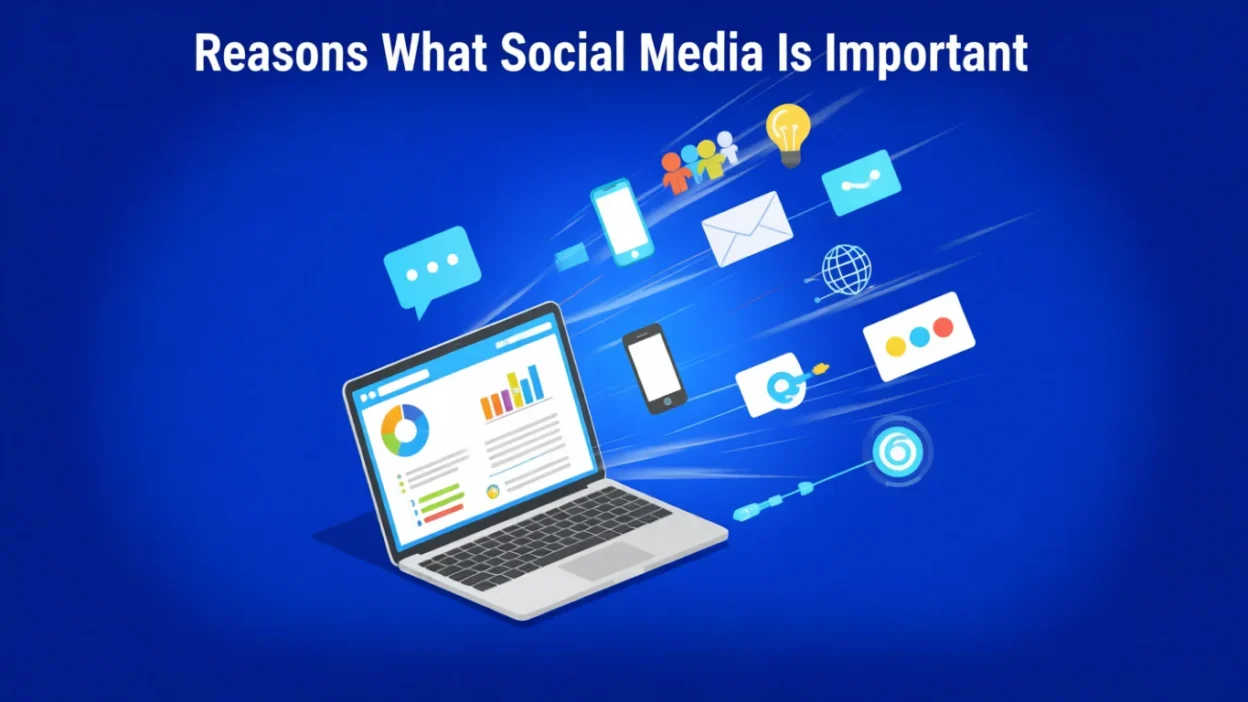 Reasons What Social Media Is Important